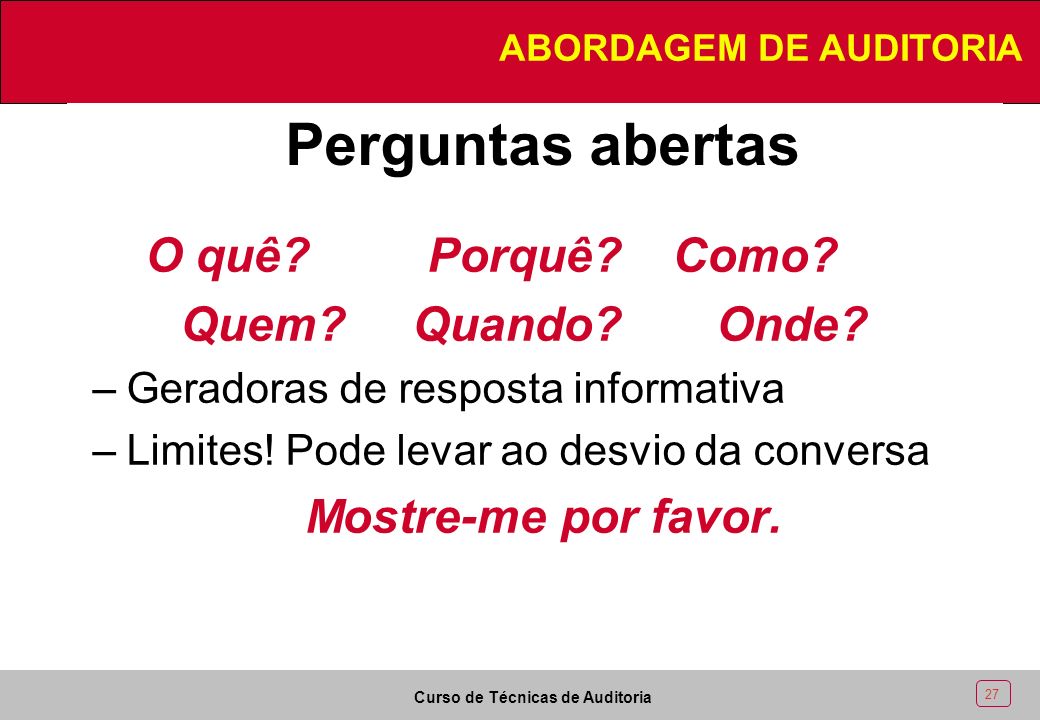 ABORDAGEM DE AUDITORIA

Perguntas abertas

O quê? Porquê? Como?

Quem? Quando? Onde?

– Geradoras de resposta informativa

– Limites! Pode levar ao desvio da conversa

Mostre-me por favor.

Curso de Técnicas de Auditoria

27